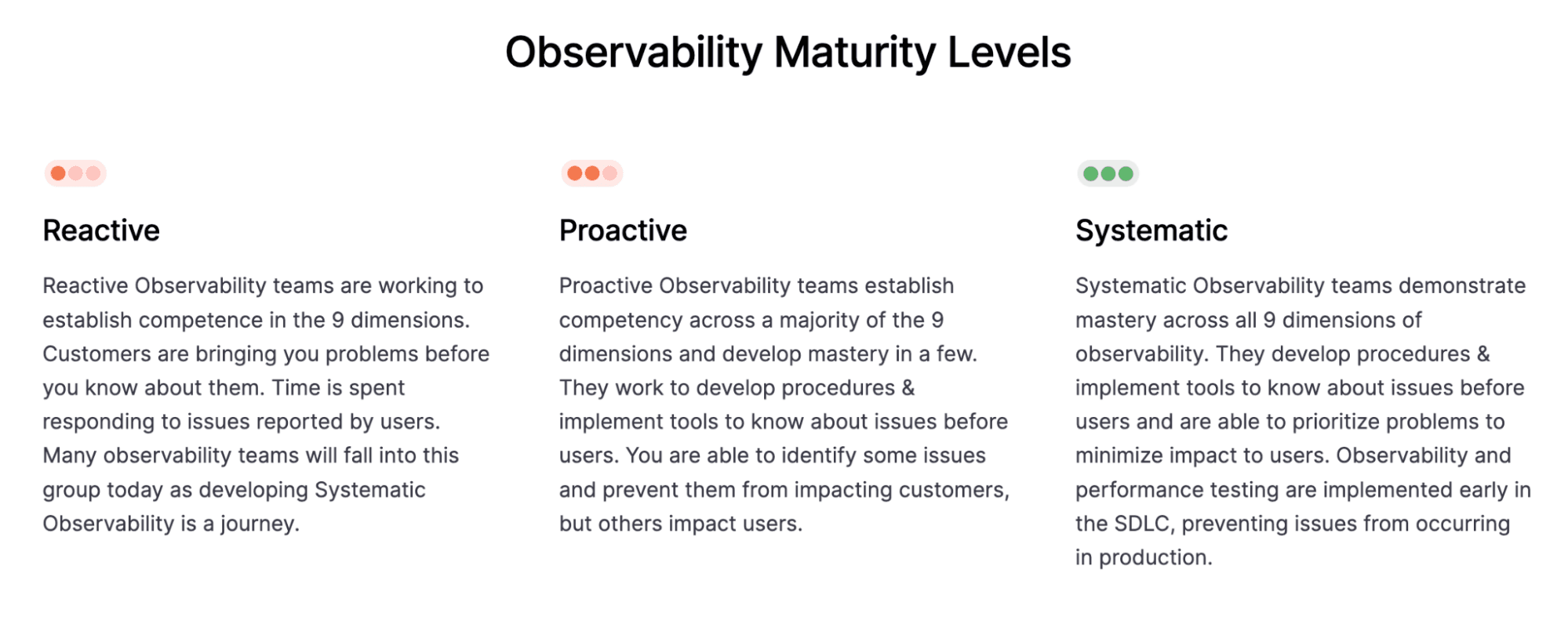 Observability Maturity Levels

Reactive

Reactive Observability teams are working to establish competence in the 9 dimensions. Customers are bringing you problems before you know about them. Time is spent responding to issues reported by users. Many observability teams will fall into this group today as developing Systematic Observability is a journey.

Proactive

Proactive Observability teams establish competency across a majority of the 9 dimensions and develop mastery in a few. They work to develop procedures & implement tools to know about issues before users. You are able to identify some issues and prevent them from impacting customers, but others impact users.

Systematic

Systematic Observability teams demonstrate mastery across all 9 dimensions of observability. They develop procedures & implement tools to know about issues before users and are able to prioritize problems to minimize impact to users. Observability and performance testing are implemented early in the SDLC, preventing issues from occurring in production.